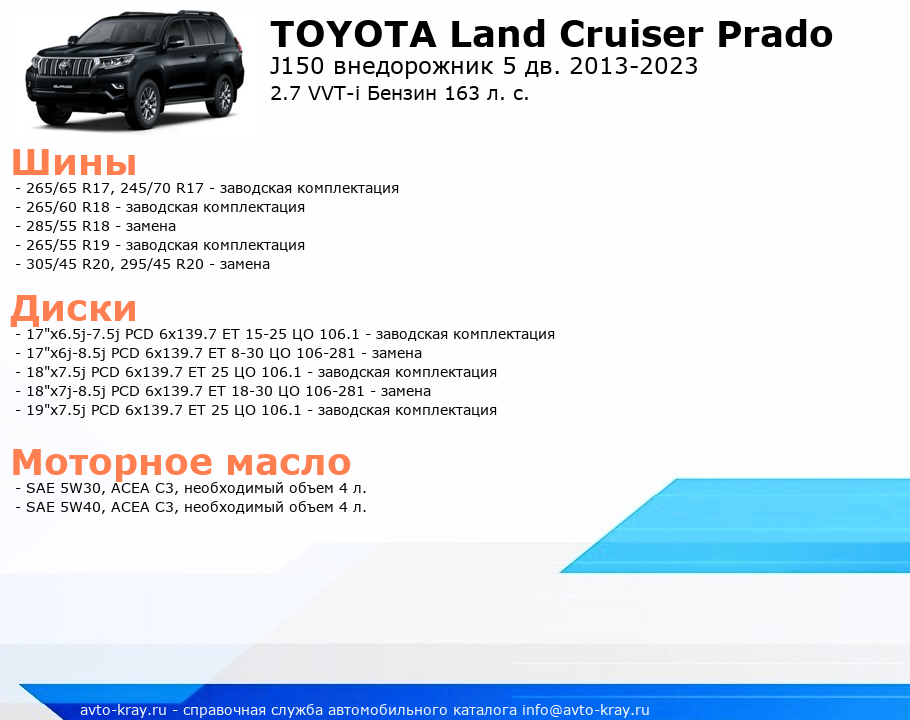 TOYOTA Land Cruiser Prado
J150 внедорожник 5 дв. 2013-2023
2.7 VVT-i Бензин 163 л. с.

Шины
- 265/65 R17, 245/70 R17 - заводская комплектация
- 265/60 R18 - заводская комплектация
- 285/55 R18 - замена
- 265/55 R19 - заводская комплектация
- 305/45 R20, 295/45 R20 - замена

Диски
- 17"x6.5j-7.5j PCD 6x139.7 ET 15-25 ЦО 106.1 - заводская комплектация
- 17"x6j-8.5j PCD 6x139.7 ET 8-30 ЦО 106-281 - замена
- 18"x7.5j PCD 6x139.7 ET 25 ЦО 106.1 - заводская комплектация
- 18"x7j-8.5j PCD 6x139.7 ET 18-30 ЦО 106-281 - замена
- 19"x7.5j PCD 6x139.7 ET 25 ЦО 106.1 - заводская комплектация

Моторное масло
- SAE 5W30, ACEA C3, необходимый объем 4 л.
- SAE 5W40, ACEA C3, необходимый объем 4 л.

avto-kray.ru - справочная служба автомобильного каталога info@avto-kray.ru